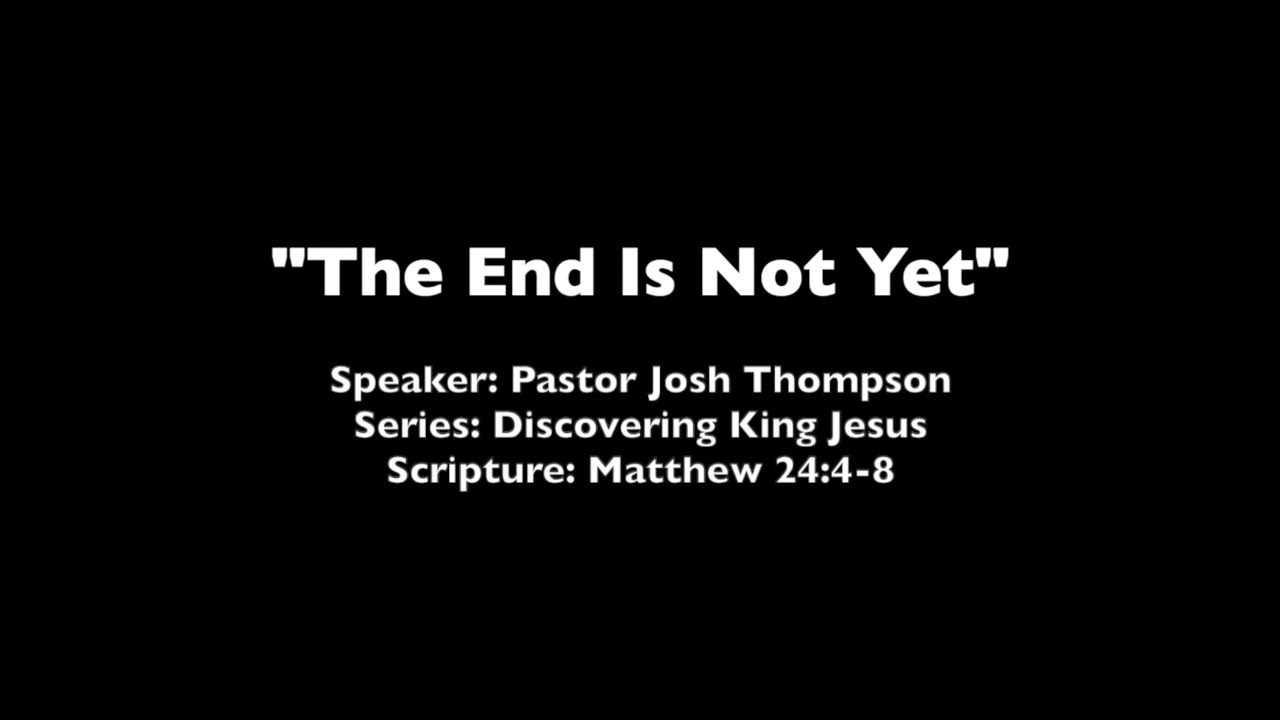 "The End Is Not Yet"

Speaker: Pastor Josh Thompson
Series: Discovering King Jesus
Scripture: Matthew 24:4-8